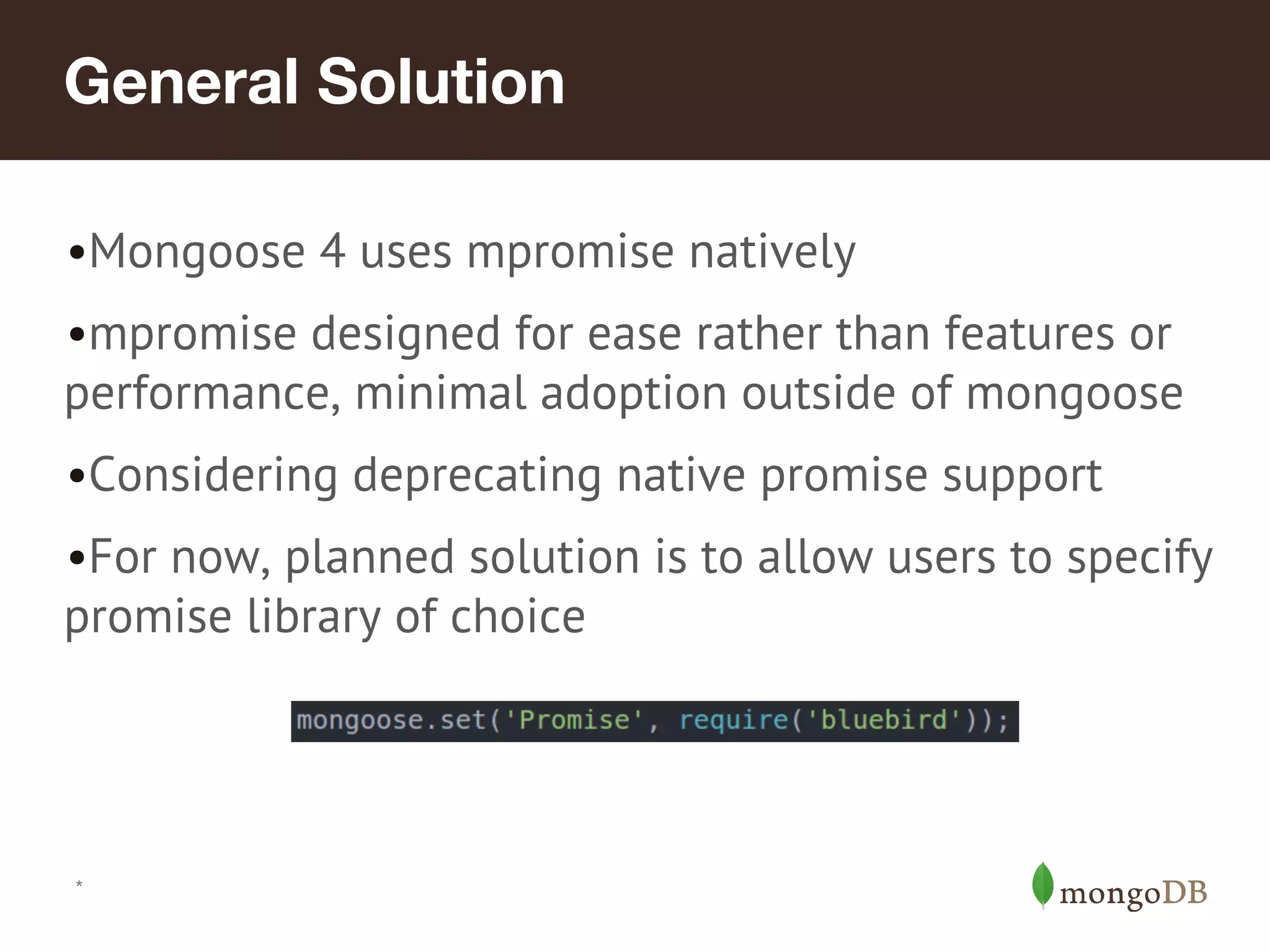 General Solution

•Mongoose 4 uses mpromise natively

•mpromise designed for ease rather than features or performance, minimal adoption outside of mongoose

•Considering deprecating native promise support

•For now, planned solution is to allow users to specify promise library of choice

mongoose.set('Promise', require('bluebird'));

*

mongoDB